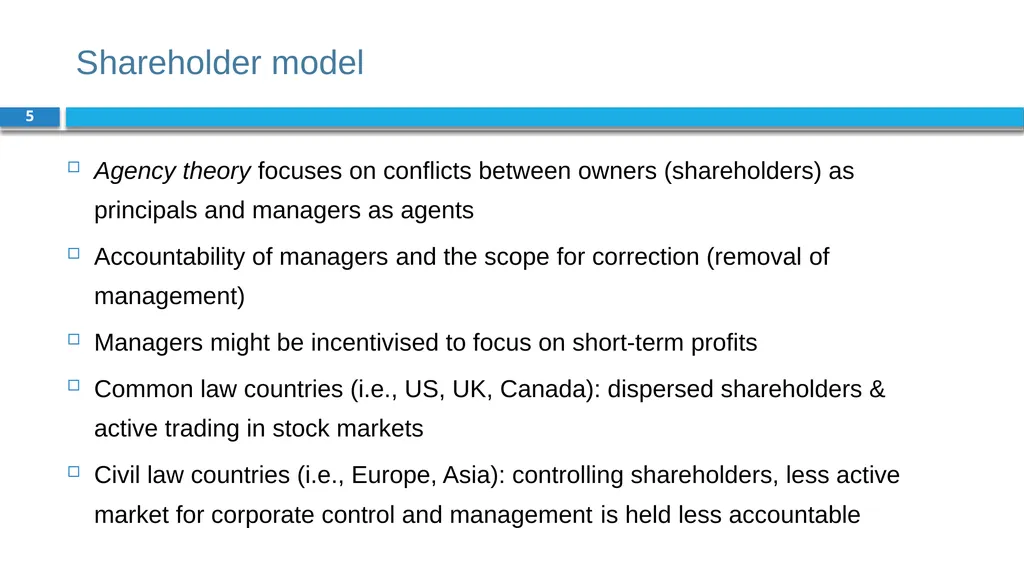 Shareholder model

5

Agency theory focuses on conflicts between owners (shareholders) as principals and managers as agents

Accountability of managers and the scope for correction (removal of management)

Managers might be incentivised to focus on short-term profits

Common law countries (i.e., US, UK, Canada): dispersed shareholders & active trading in stock markets

Civil law countries (i.e., Europe, Asia): controlling shareholders, less active market for corporate control and management is held less accountable